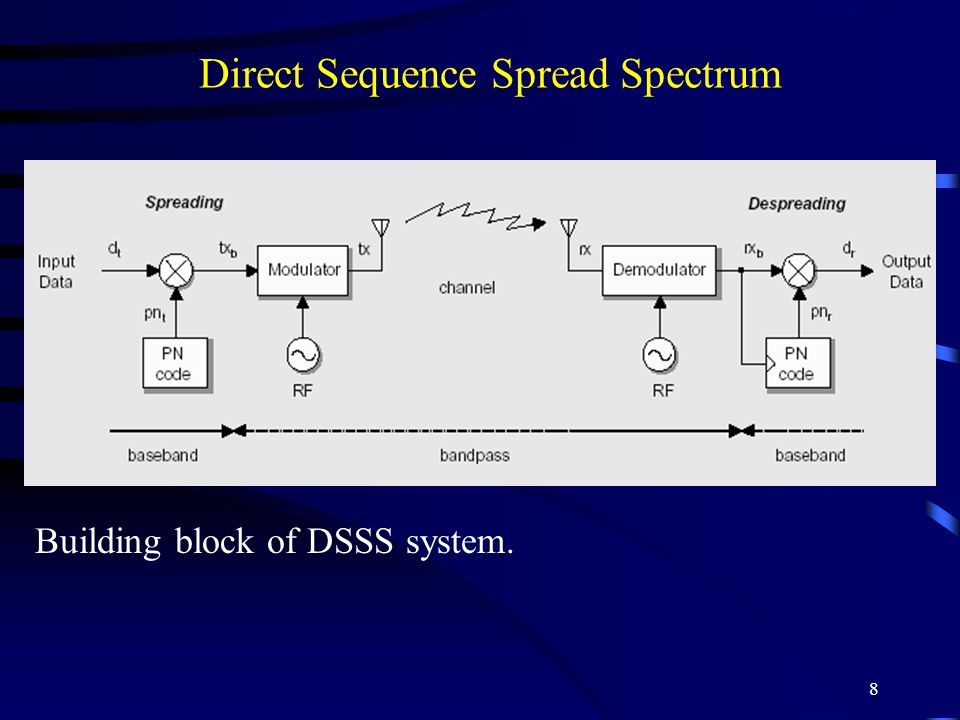 Direct Sequence Spread Spectrum

Spreading

Despreading

Input Data

$d_t$

$tx_b$

Modulator

tx

channel

rx

Demodulator

$rx_b$

$d_r$

Output Data

$pn_t$

PN code

RF

RF

$pn_r$

PN code

baseband

bandpass

baseband

Building block of DSSS system.

8